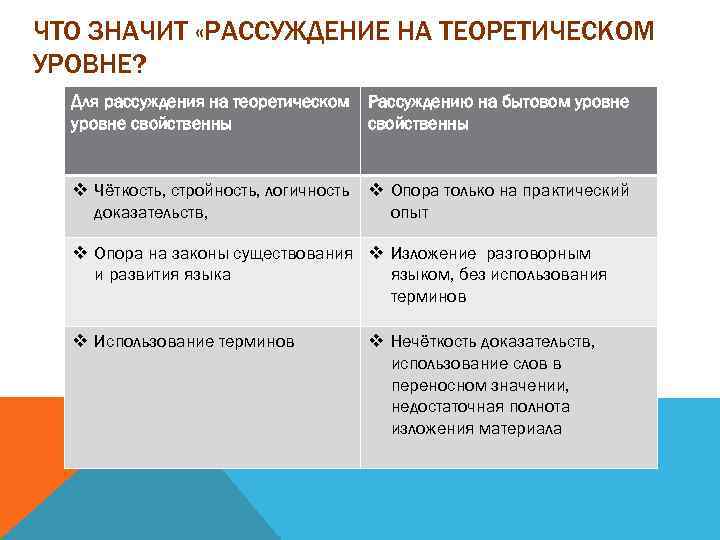 ЧТО ЗНАЧИТ «РАССУЖДЕНИЕ НА ТЕОРЕТИЧЕСКОМ УРОВНЕ?

| Для рассуждения на теоретическом уровне свойственны | Рассуждению на бытовом уровне свойственны |
|---|---|
| ❖ Чёткость, стройность, логичность доказательств, | ❖ Опора только на практический опыт |
| ❖ Опора на законы существования и развития языка | ❖ Изложение разговорным языком, без использования терминов |
| ❖ Использование терминов | ❖ Нечёткость доказательств, использование слов в переносном значении, недостаточная полнота изложения материала |